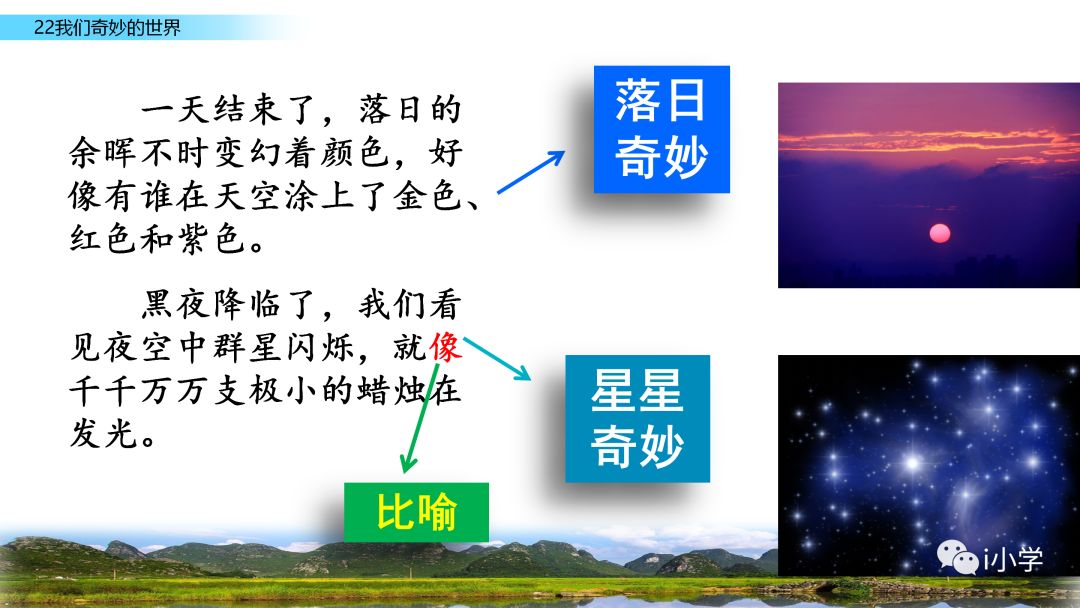 22我们奇妙的世界

一天结束了，落日的余晖不时变幻着颜色，好像有谁在天空涂上了金色、红色和紫色。

黑夜降临了，我们看见夜空中群星闪烁，就像千千万万支极小的蜡烛在发光。

落日奇妙

星星奇妙

比喻

i小学